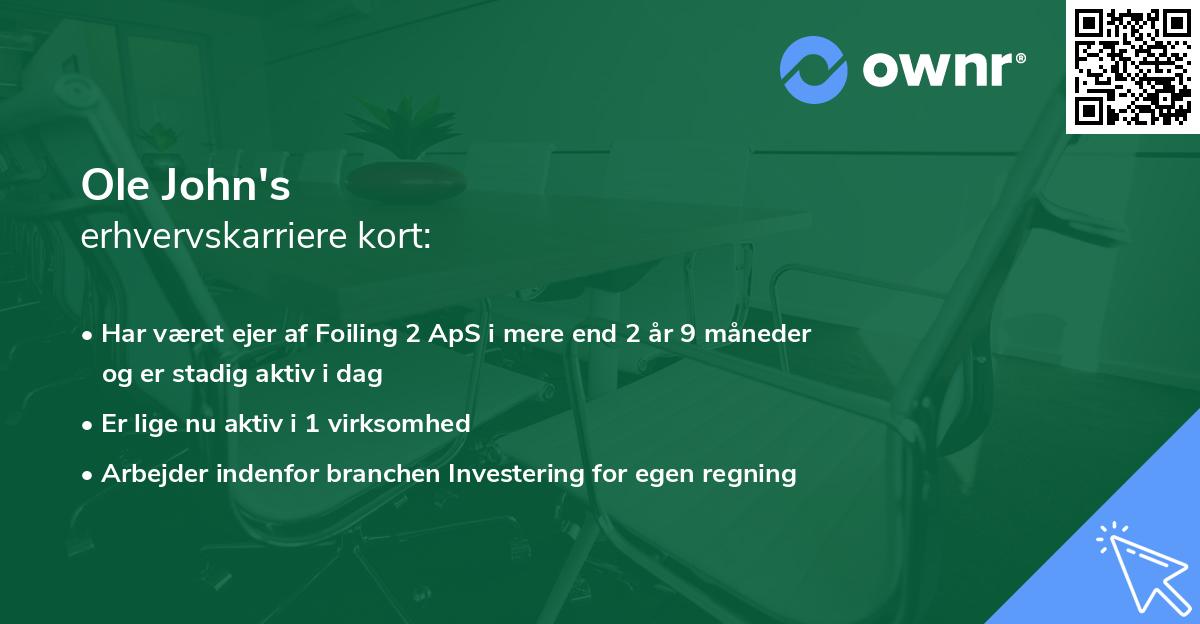 ownr®

Ole John's
erhvervskarriere kort:

• Har været ejer af Foiling 2 ApS i mere end 2 år 9 måneder og er stadig aktiv i dag

• Er lige nu aktiv i 1 virksomhed

• Arbejder indenfor branchen Investering for egen regning